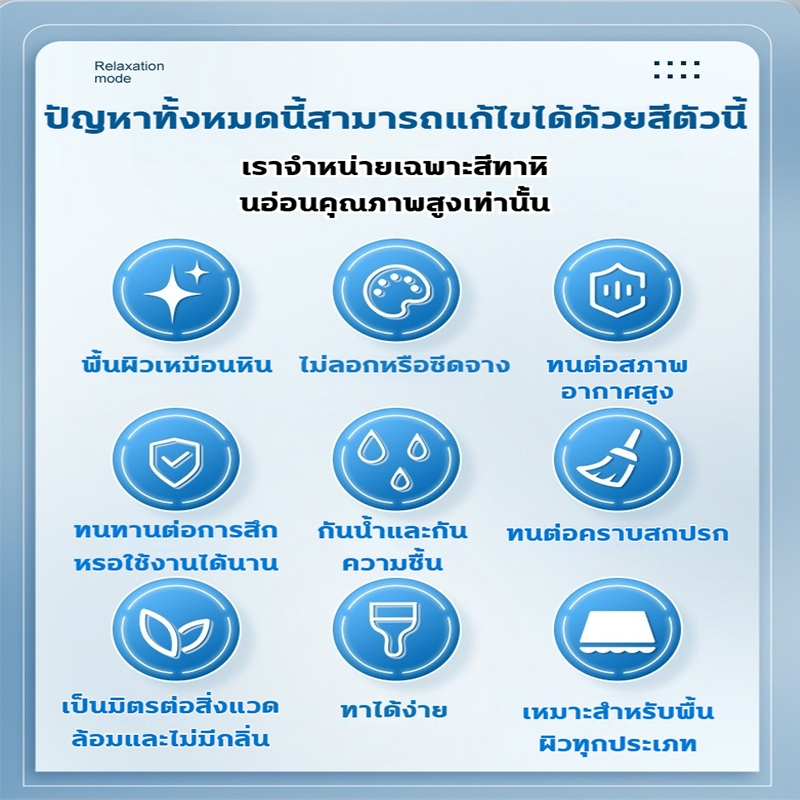 Relaxation mode

ปัญหาทั้งหมดนี้สามารถแก้ไขได้ด้วยสีตัวนี้

เราจำหน่ายเฉพาะสีทาหินอ่อนคุณภาพสูงเท่านั้น

พื้นผิวเหมือนหิน

ไม่ลอกหรือซีดจาง

ทนต่อสภาพอากาศสูง

ทนทานต่อการสึกหรอใช้งานได้นาน

กันน้ำและกันความชื้น

ทนต่อคราบสกปรก

เป็นมิตรต่อสิ่งแวดล้อมและไม่มีกลิ่น

ทาได้ง่าย

เหมาะสำหรับพื้นผิวทุกประเภท